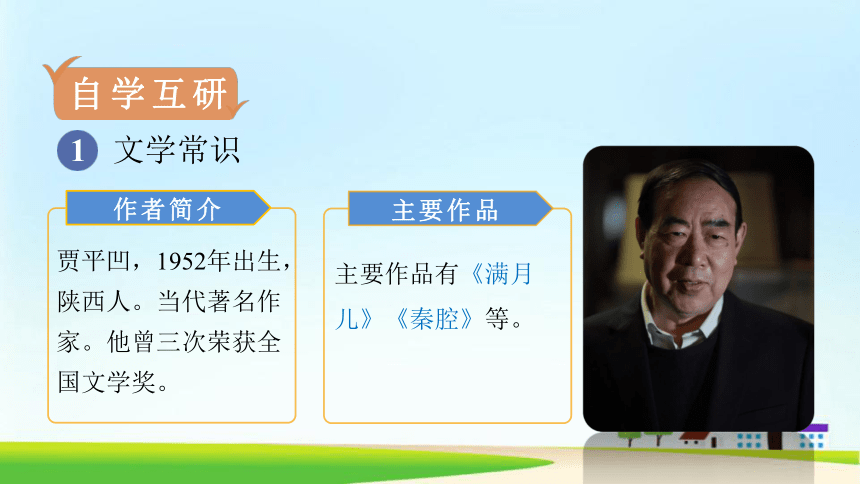 自学互研

1 文学常识

作者简介

贾平凹，1952年出生，陕西人。当代著名作家。他曾三次荣获全国文学奖。

主要作品

主要作品有《满月儿》《秦腔》等。